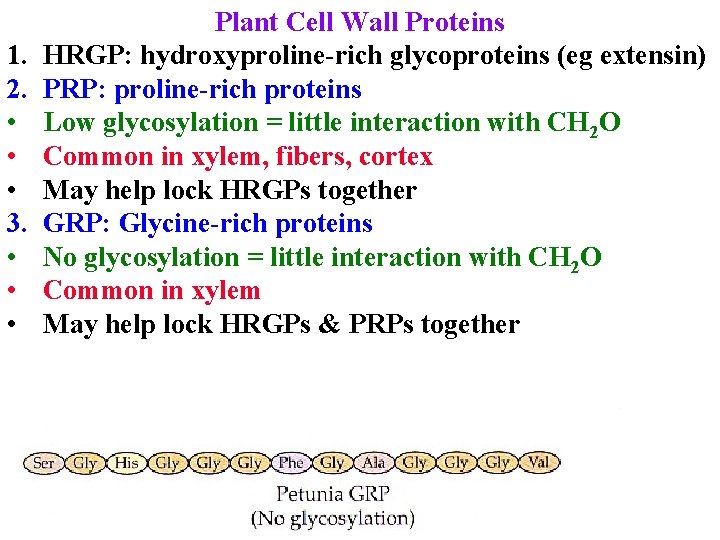 Plant Cell Wall Proteins

1. HRGP: hydroxyproline-rich glycoproteins (eg extensin)
2. PRP: proline-rich proteins
• Low glycosylation = little interaction with $CH_2O$
• Common in xylem, fibers, cortex
• May help lock HRGPs together
3. GRP: Glycine-rich proteins
• No glycosylation = little interaction with $CH_2O$
• Common in xylem
• May help lock HRGPs & PRPs together

Ser Gly His Gly Gly Gly Phe Gly Ala Gly Gly Gly Val

Petunia GRP
(No glycosylation)